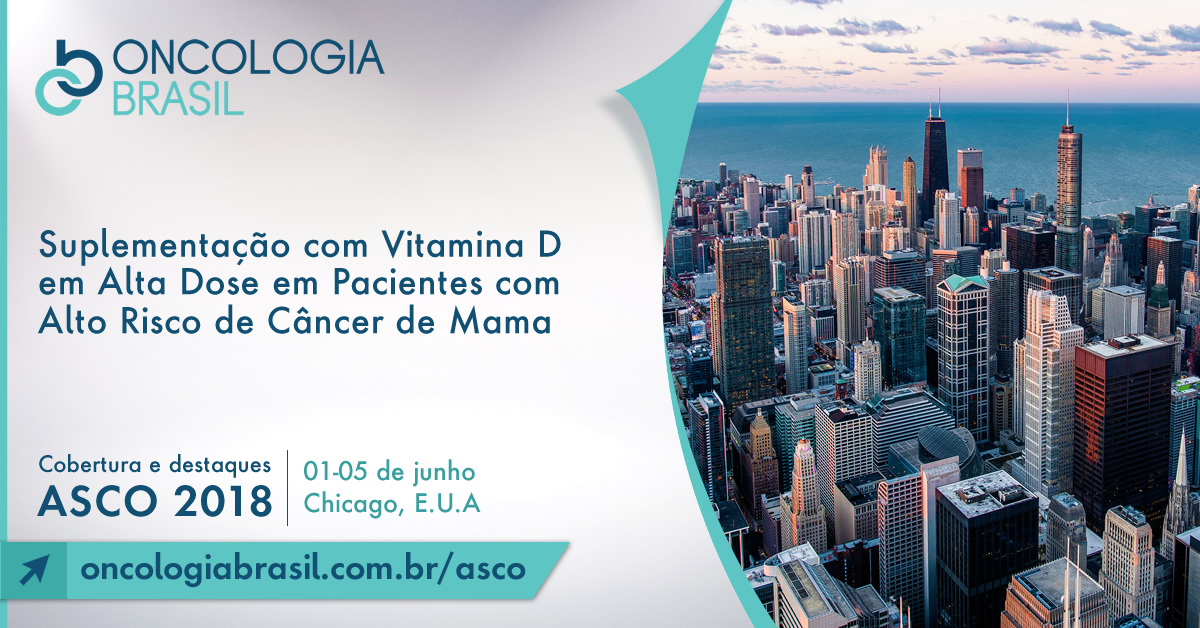 ONCOLOGIA BRASIL

Suplementação com Vitamina D em Alta Dose em Pacientes com Alto Risco de Câncer de Mama

Cobertura e destaques
ASCO 2018

01-05 de junho
Chicago, E.U.A

oncologiabrasil.com.br/asco